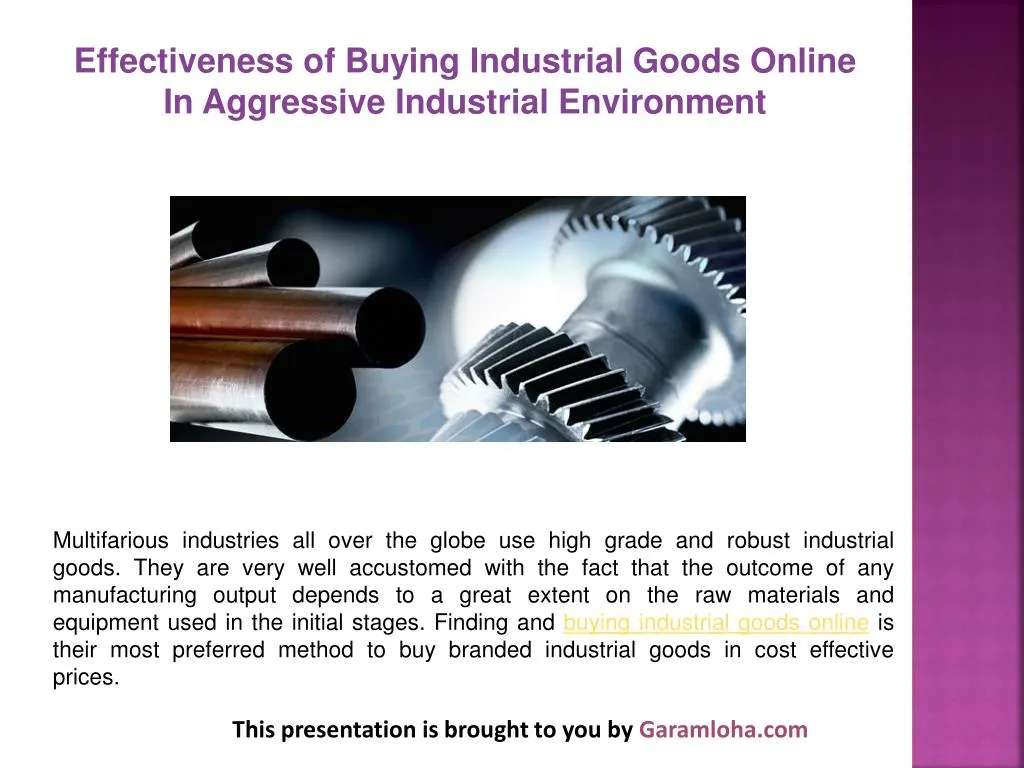 Effectiveness of Buying Industrial Goods Online In Aggressive Industrial Environment

Multifarious industries all over the globe use high grade and robust industrial goods. They are very well accustomed with the fact that the outcome of any manufacturing output depends to a great extent on the raw materials and equipment used in the initial stages. Finding and buying industrial goods online is their most preferred method to buy branded industrial goods in cost effective prices.

This presentation is brought to you by Garamloha.com